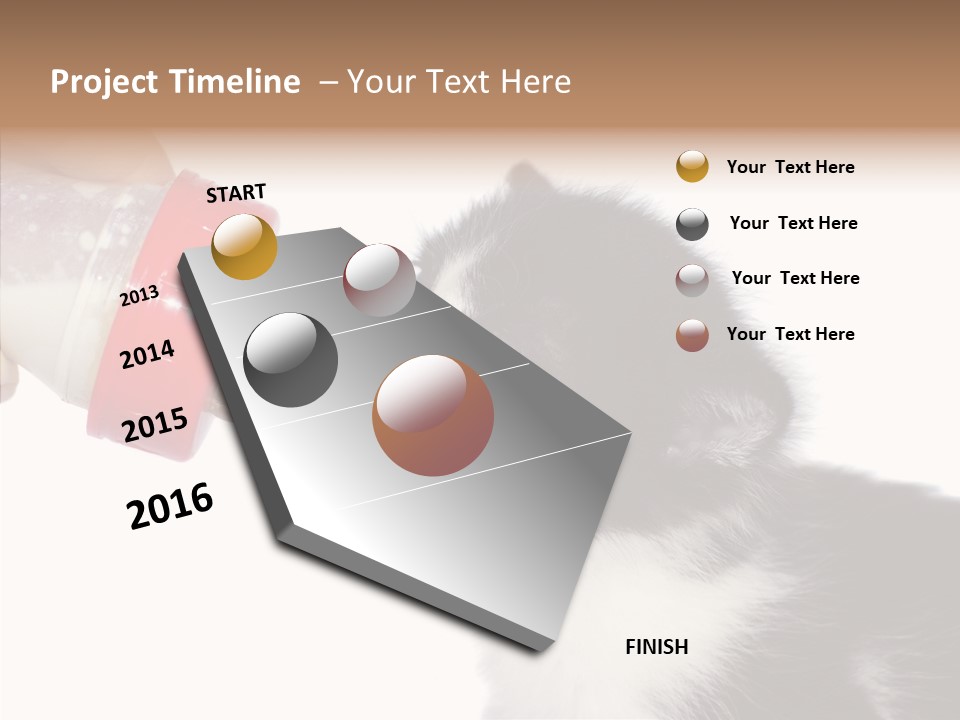 Project Timeline – Your Text Here

START

2013

2014

2015

2016

FINISH

Your Text Here

Your Text Here

Your Text Here

Your Text Here